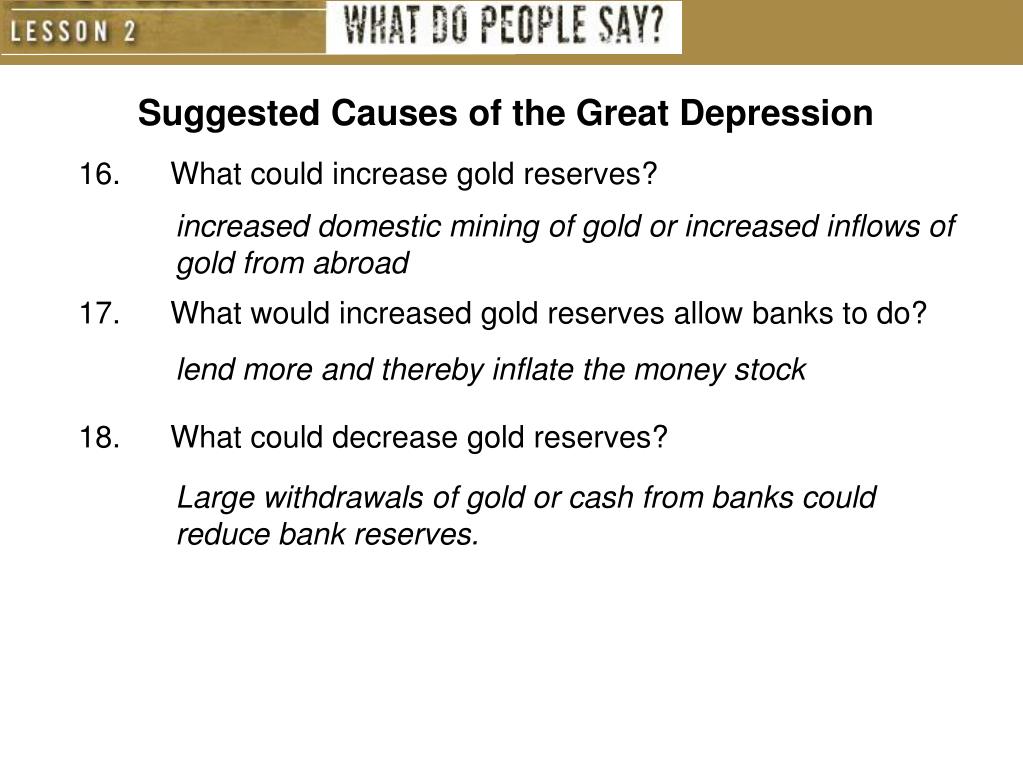 LESSON 2 WHAT DO PEOPLE SAY?

Suggested Causes of the Great Depression

16. What could increase gold reserves?

increased domestic mining of gold or increased inflows of gold from abroad

17. What would increased gold reserves allow banks to do?

lend more and thereby inflate the money stock

18. What could decrease gold reserves?

Large withdrawals of gold or cash from banks could reduce bank reserves.